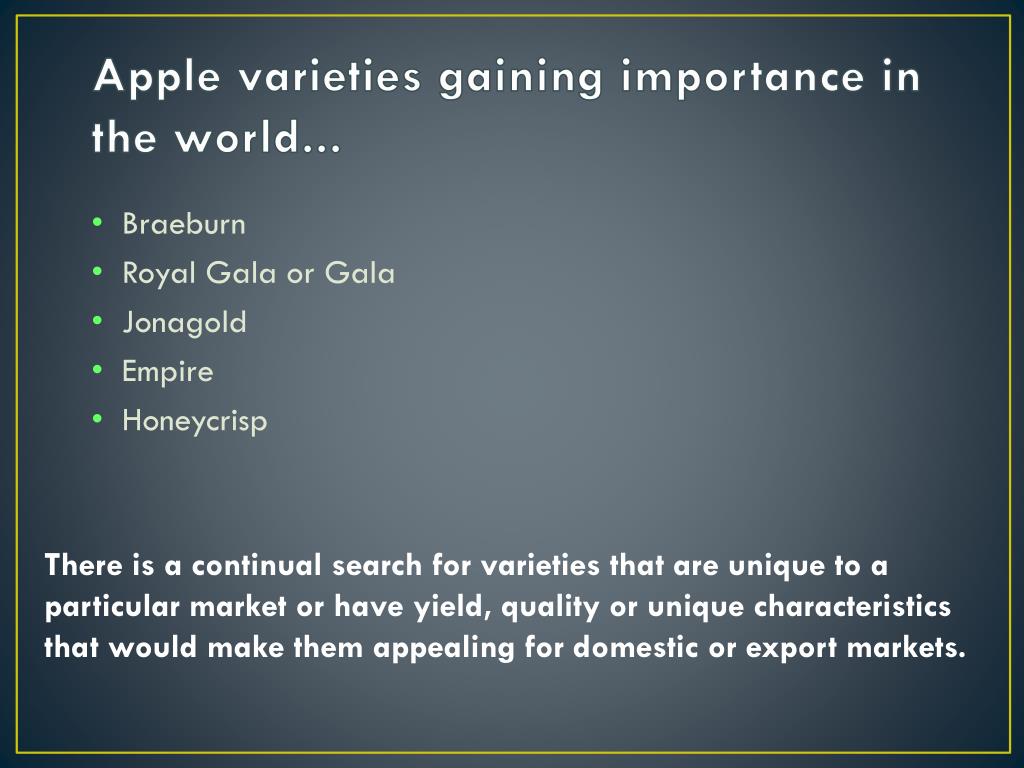 Apple varieties gaining importance in the world…

• Braeburn
• Royal Gala or Gala
• Jonagold
• Empire
• Honeycrisp

There is a continual search for varieties that are unique to a particular market or have yield, quality or unique characteristics that would make them appealing for domestic or export markets.